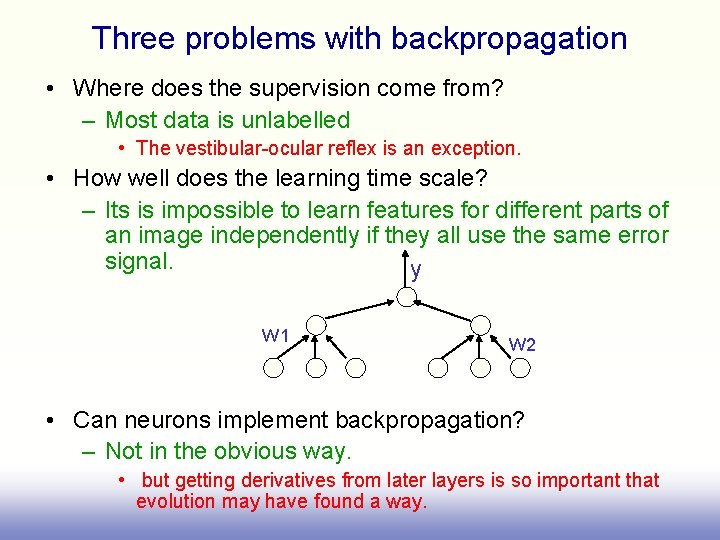 Three problems with backpropagation

• Where does the supervision come from?
– Most data is unlabelled
• The vestibular-ocular reflex is an exception.

• How well does the learning time scale?
– Its is impossible to learn features for different parts of an image independently if they all use the same error signal.

y

w1

w2

• Can neurons implement backpropagation?
– Not in the obvious way.
• but getting derivatives from later layers is so important that evolution may have found a way.